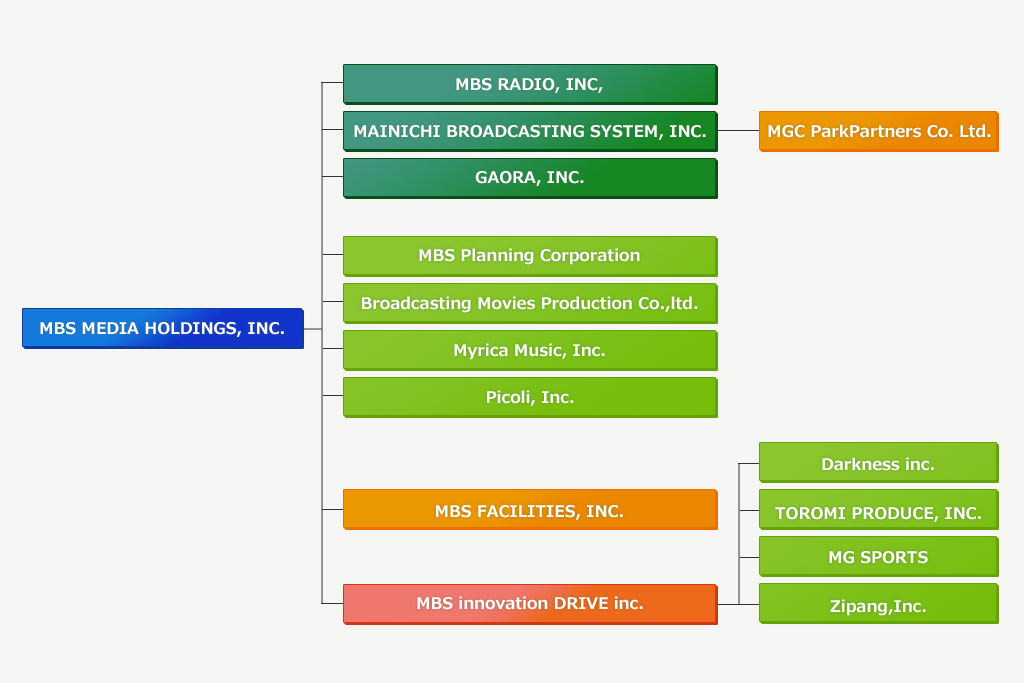 MBS MEDIA HOLDINGS, INC.

MBS RADIO, INC,

MAINICHI BROADCASTING SYSTEM, INC.

MGC ParkPartners Co. Ltd.

GAORA, INC.

MBS Planning Corporation

Broadcasting Movies Production Co.,ltd.

Myrica Music, Inc.

Picoli, Inc.

MBS FACILITIES, INC.

MBS innovation DRIVE inc.

Darkness inc.

TOROMI PRODUCE, INC.

MG SPORTS

Zipang,Inc.